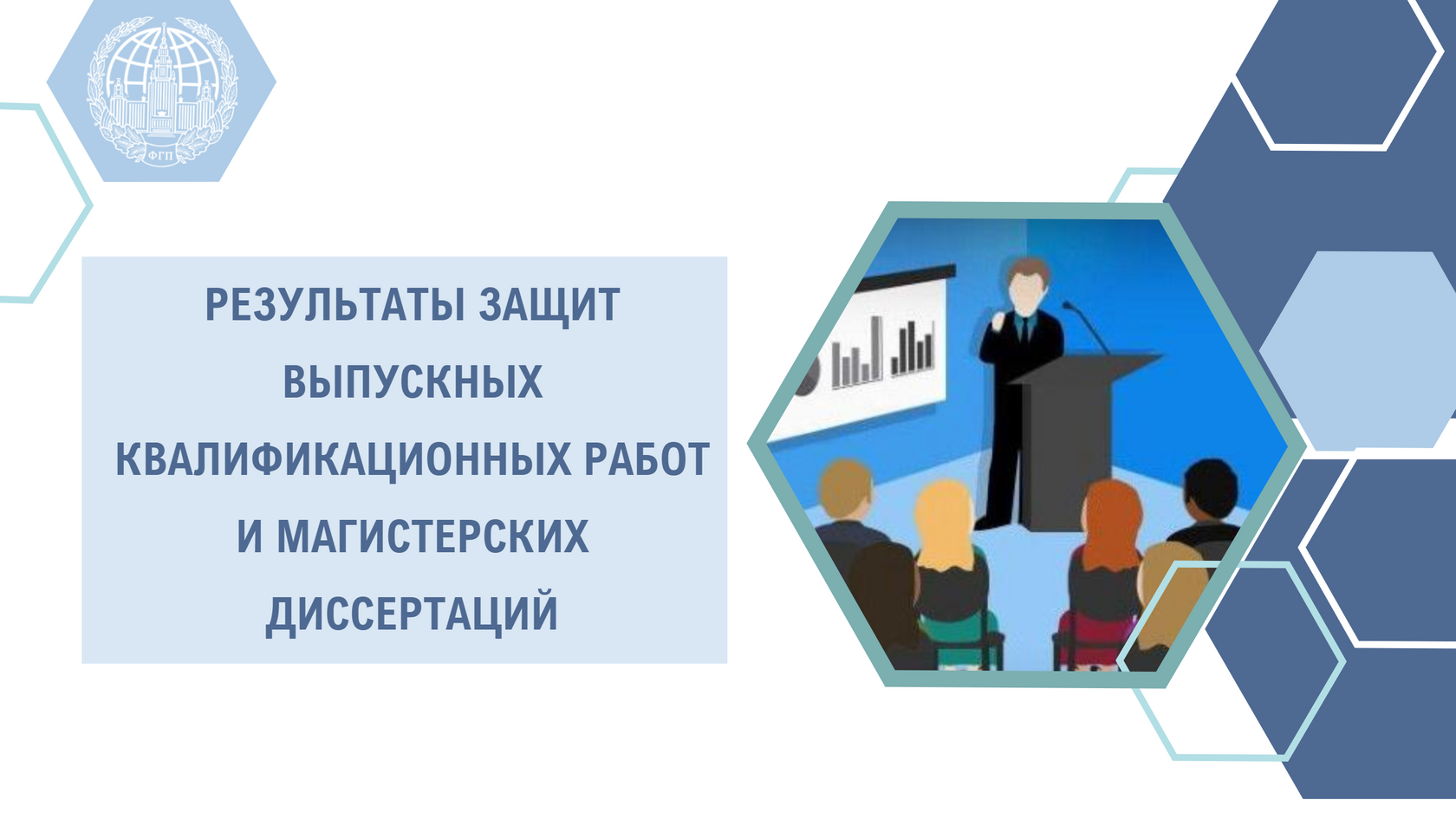 ФГП

РЕЗУЛЬТАТЫ ЗАЩИТ ВЫПУСКНЫХ КВАЛИФИКАЦИОННЫХ РАБОТ И МАГИСТЕРСКИХ ДИССЕРТАЦИЙ